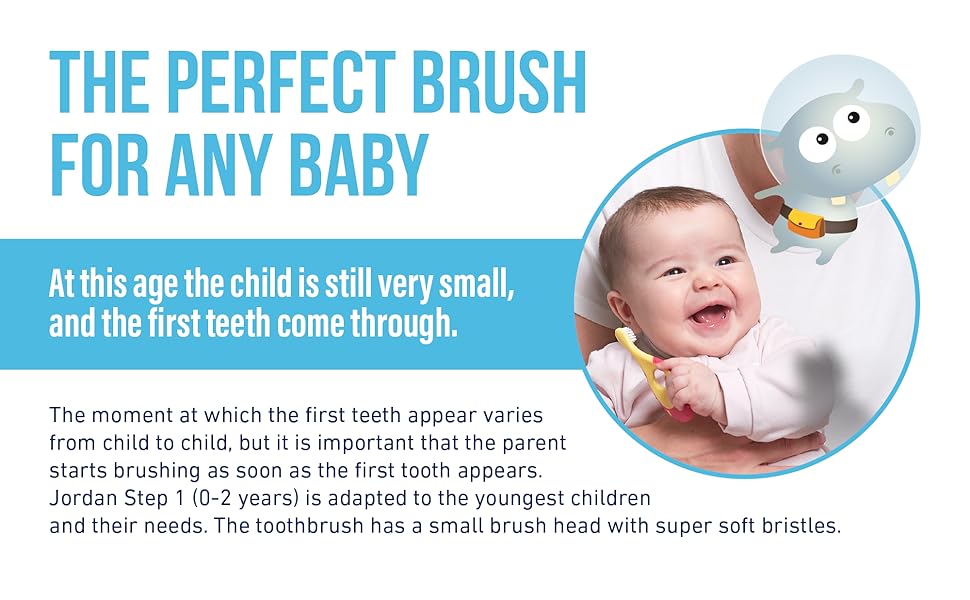 THE PERFECT BRUSH FOR ANY BABY

At this age the child is still very small, and the first teeth come through.

The moment at which the first teeth appear varies from child to child, but it is important that the parent starts brushing as soon as the first tooth appears. Jordan Step 1 (0-2 years) is adapted to the youngest children and their needs. The toothbrush has a small brush head with super soft bristles.